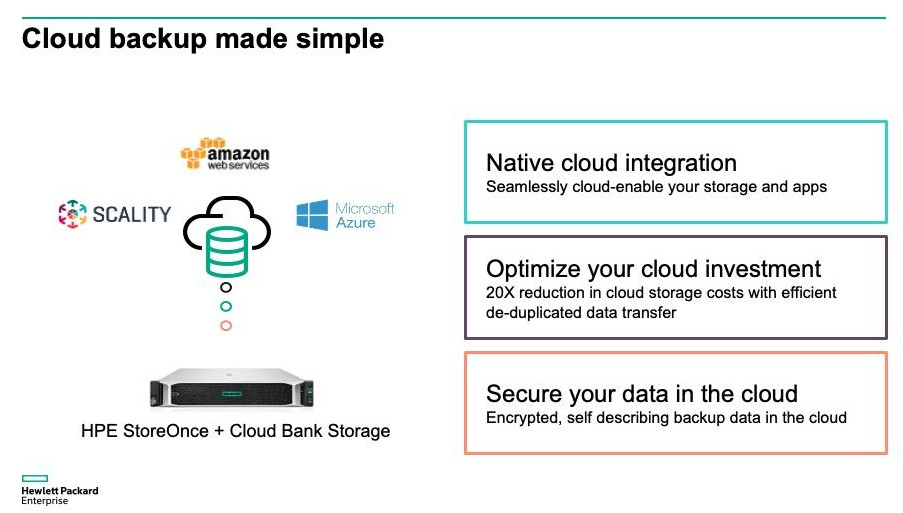 Cloud backup made simple

amazon web services

SCALITY

Microsoft Azure

HPE StoreOnce + Cloud Bank Storage

Native cloud integration
Seamlessly cloud-enable your storage and apps

Optimize your cloud investment
20X reduction in cloud storage costs with efficient de-duplicated data transfer

Secure your data in the cloud
Encrypted, self describing backup data in the cloud

Hewlett Packard Enterprise